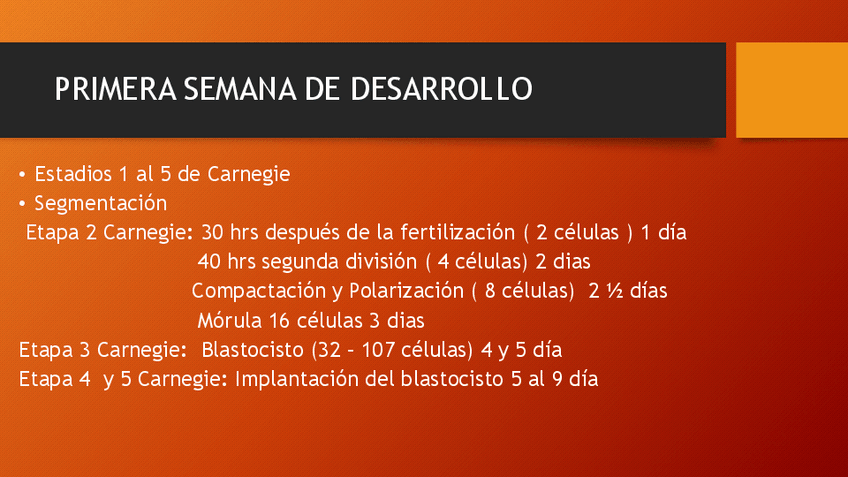 PRIMERA SEMANA DE DESARROLLO

• Estadios 1 al 5 de Carnegie
• Segmentación

Etapa 2 Carnegie: 30 hrs después de la fertilización ( 2 células ) 1 día
40 hrs segunda división ( 4 células) 2 dias
Compactación y Polarización ( 8 células) 2 ½ días
Mórula 16 células 3 dias

Etapa 3 Carnegie: Blastocisto (32 - 107 células) 4 y 5 día

Etapa 4 y 5 Carnegie: Implantación del blastocisto 5 al 9 día